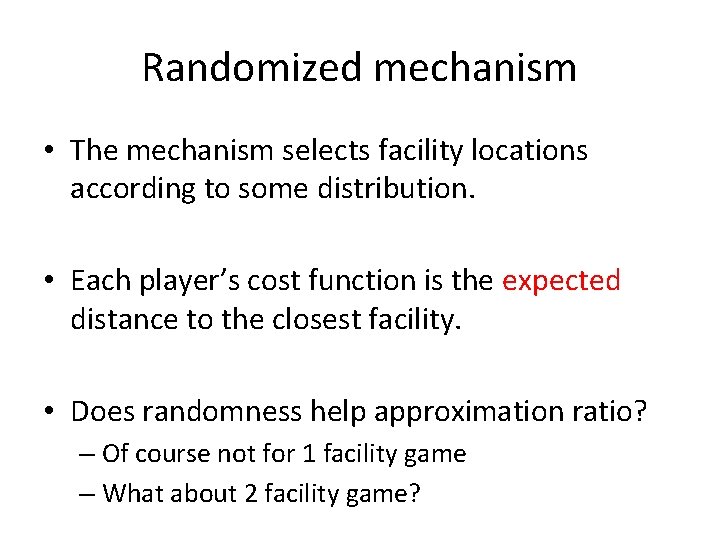 Randomized mechanism

• The mechanism selects facility locations according to some distribution.

• Each player's cost function is the expected distance to the closest facility.

• Does randomness help approximation ratio?
– Of course not for 1 facility game
– What about 2 facility game?